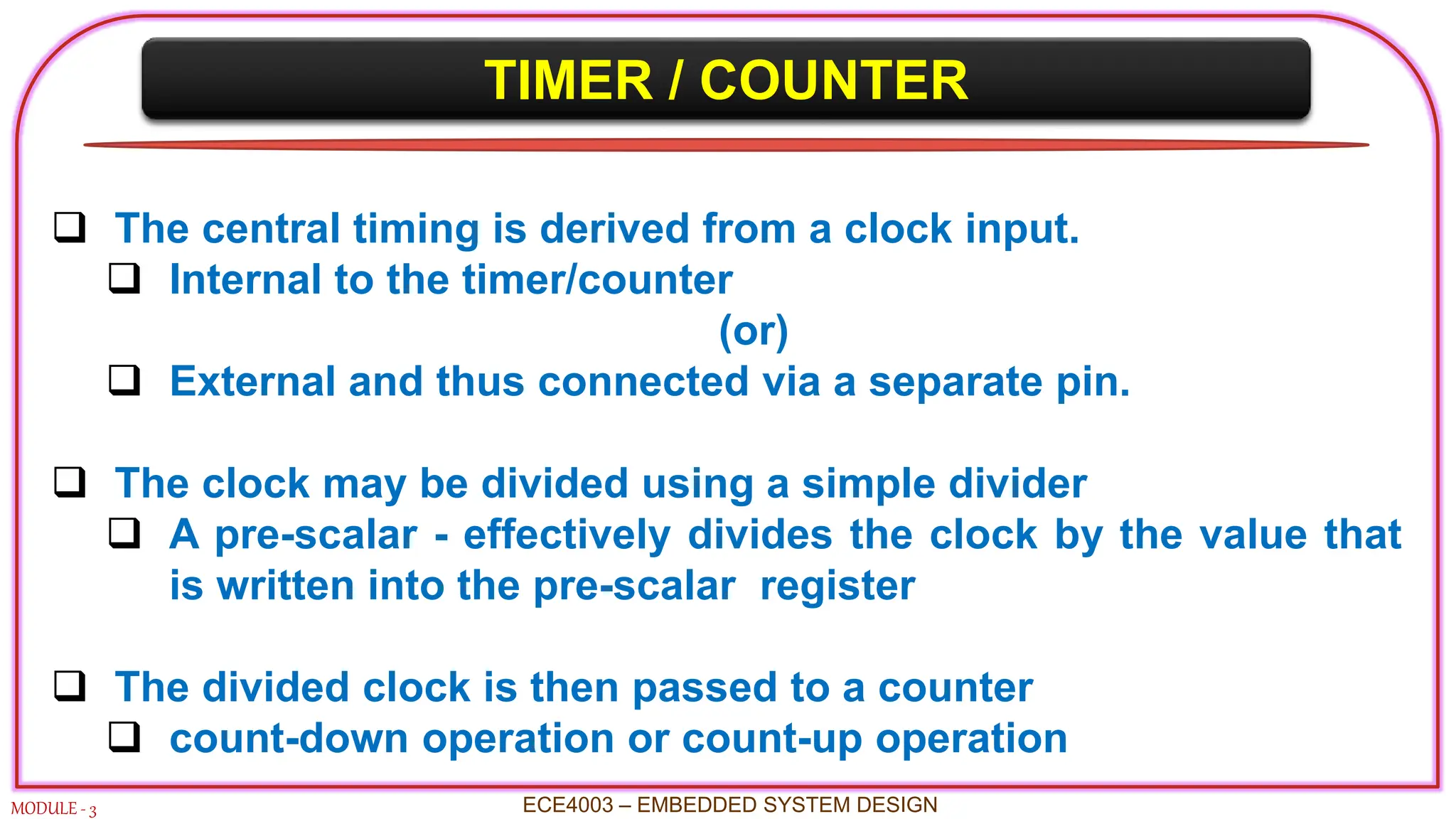 TIMER / COUNTER

❑ The central timing is derived from a clock input.
❑ Internal to the timer/counter
(or)
❑ External and thus connected via a separate pin.

❑ The clock may be divided using a simple divider
❑ A pre-scalar - effectively divides the clock by the value that is written into the pre-scalar register

❑ The divided clock is then passed to a counter
❑ count-down operation or count-up operation

MODULE - 3

ECE4003 – EMBEDDED SYSTEM DESIGN